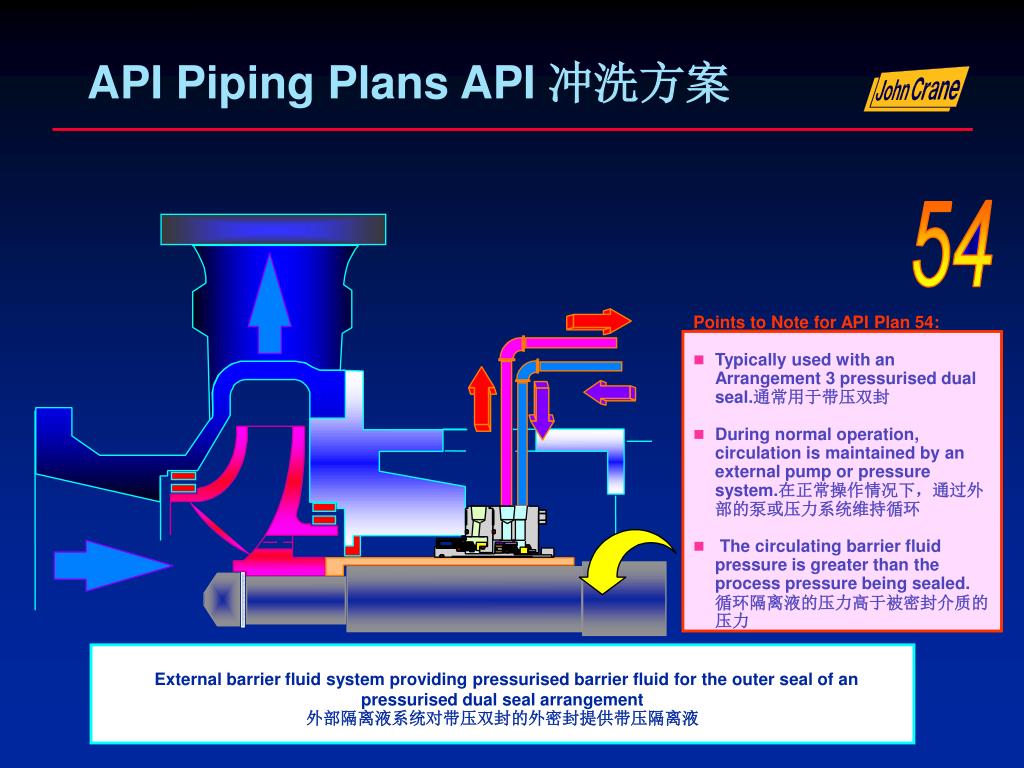 API Piping Plans API 冲洗方案

John Crane

54

Points to Note for API Plan 54:

Typically used with an Arrangement 3 pressurised dual seal.通常用于带压双封

During normal operation, circulation is maintained by an external pump or pressure system.在正常操作情况下，通过外部的泵或压力系统维持循环

The circulating barrier fluid pressure is greater than the process pressure being sealed. 循环隔离液的压力高于被密封介质的压力

External barrier fluid system providing pressurised barrier fluid for the outer seal of an pressurised dual seal arrangement
外部隔离液系统对带压双封的外密封提供带压隔离液